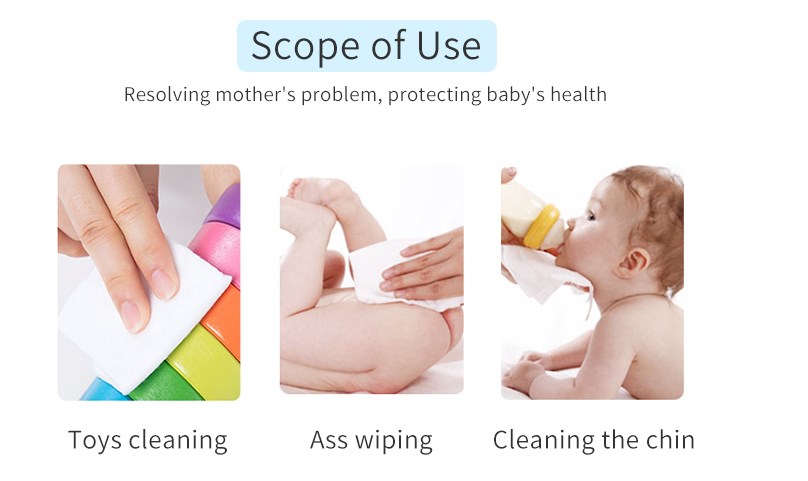 Scope of Use

Resolving mother's problem, protecting baby's health

Toys cleaning

Ass wiping

Cleaning the chin